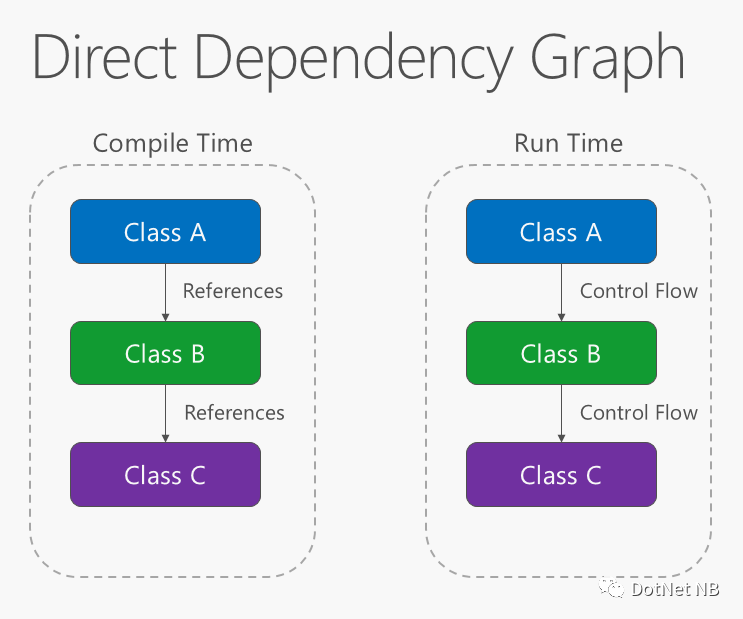 Direct Dependency Graph

Compile Time

Class A

References

Class B

References

Class C

Run Time

Class A

Control Flow

Class B

Control Flow

Class C

DotNet NB